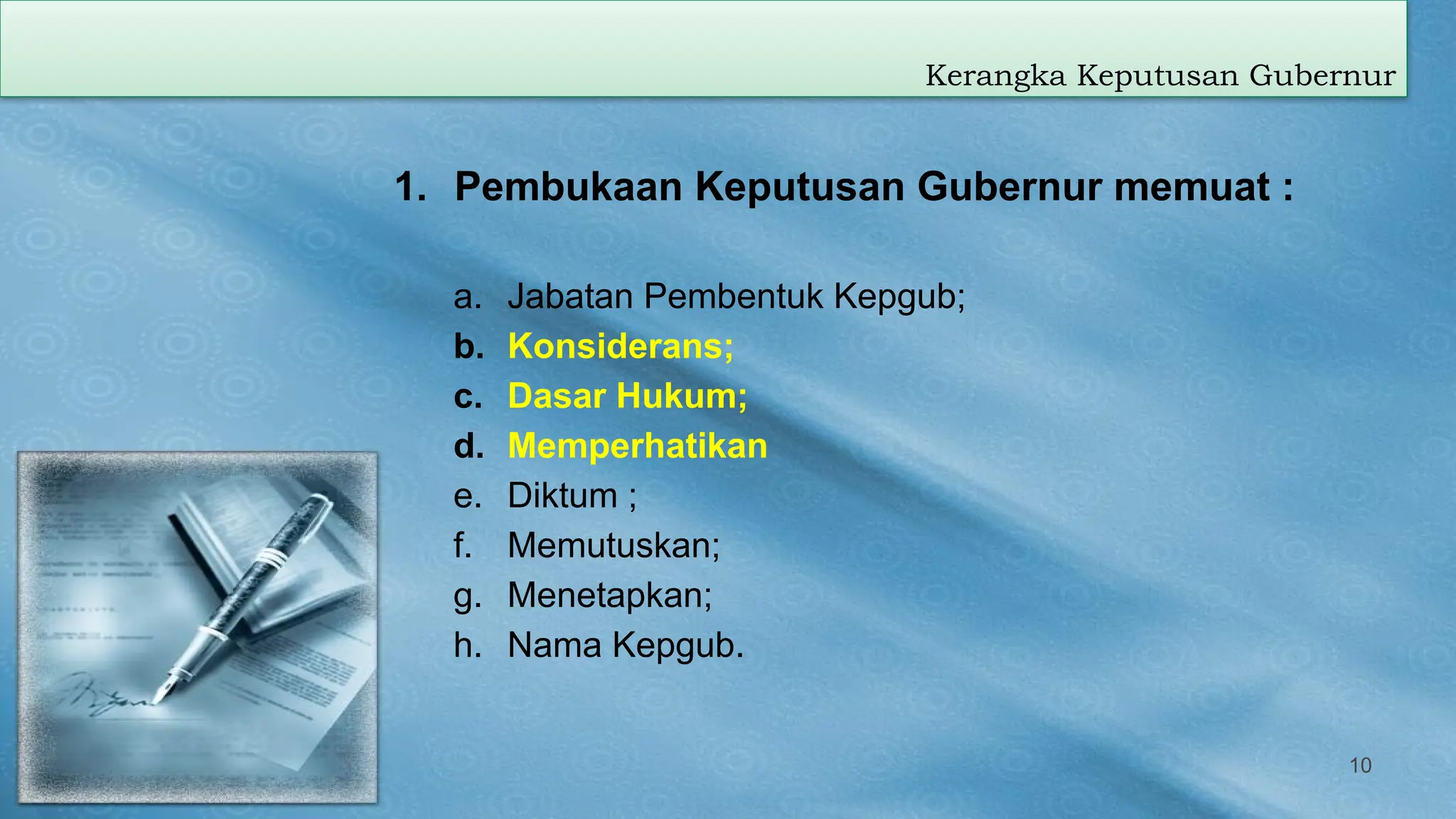 Kerangka Keputusan Gubernur

1. Pembukaan Keputusan Gubernur memuat :

a. Jabatan Pembentuk Kepgub;
b. Konsiderans;
c. Dasar Hukum;
d. Memperhatikan
e. Diktum ;
f. Memutuskan;
g. Menetapkan;
h. Nama Kepgub.

10